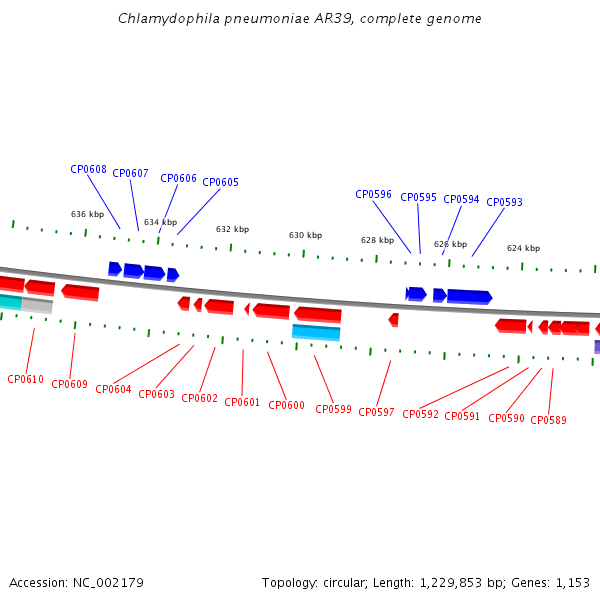 Chlamydophila pneumoniae AR39, complete genome

CP0608 CP0607 CP0606 CP0605 CP0596 CP0595 CP0594 CP0593

636 kbp 634 kbp 632 kbp 630 kbp 628 kbp 626 kbp 624 kbp

CP0610 CP0609 CP0604 CP0603 CP0602 CP0601 CP0600 CP0599 CP0597 CP0592 CP0591 CP0590 CP0589

Accession: NC_002179

Topology: circular; Length: 1,229,853 bp; Genes: 1,153